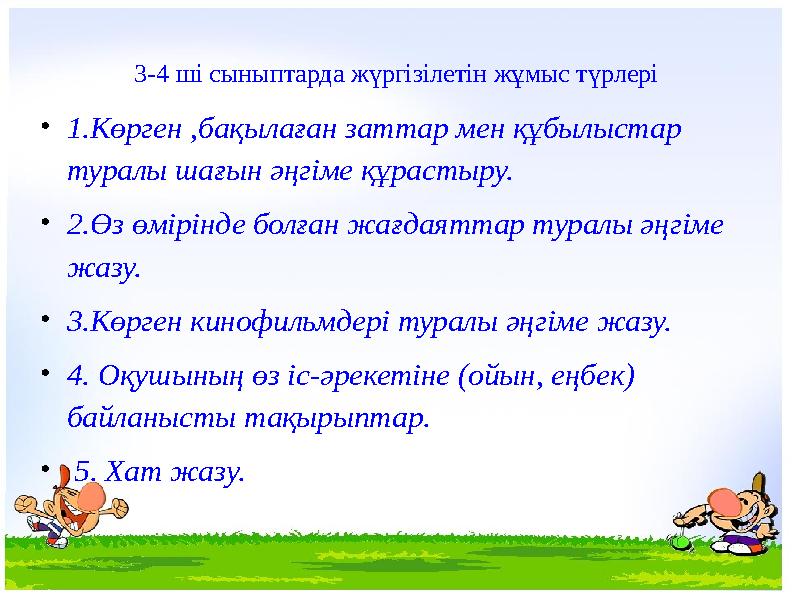 3-4 ші сыныптарда жүргізілетін жұмыс түрлері

• 1.Көрген ,бақылаған заттар мен құбылыстар туралы шағын әңгіме құрастыру.

• 2.Өз өмірінде болған жағдаяттар туралы әңгіме жазу.

• 3.Көрген кинофильмдері туралы әңгіме жазу.

• 4. Оқушының өз іс-әрекетіне (ойын, еңбек) байланысты тақырыптар.

• 5. Хат жазу.